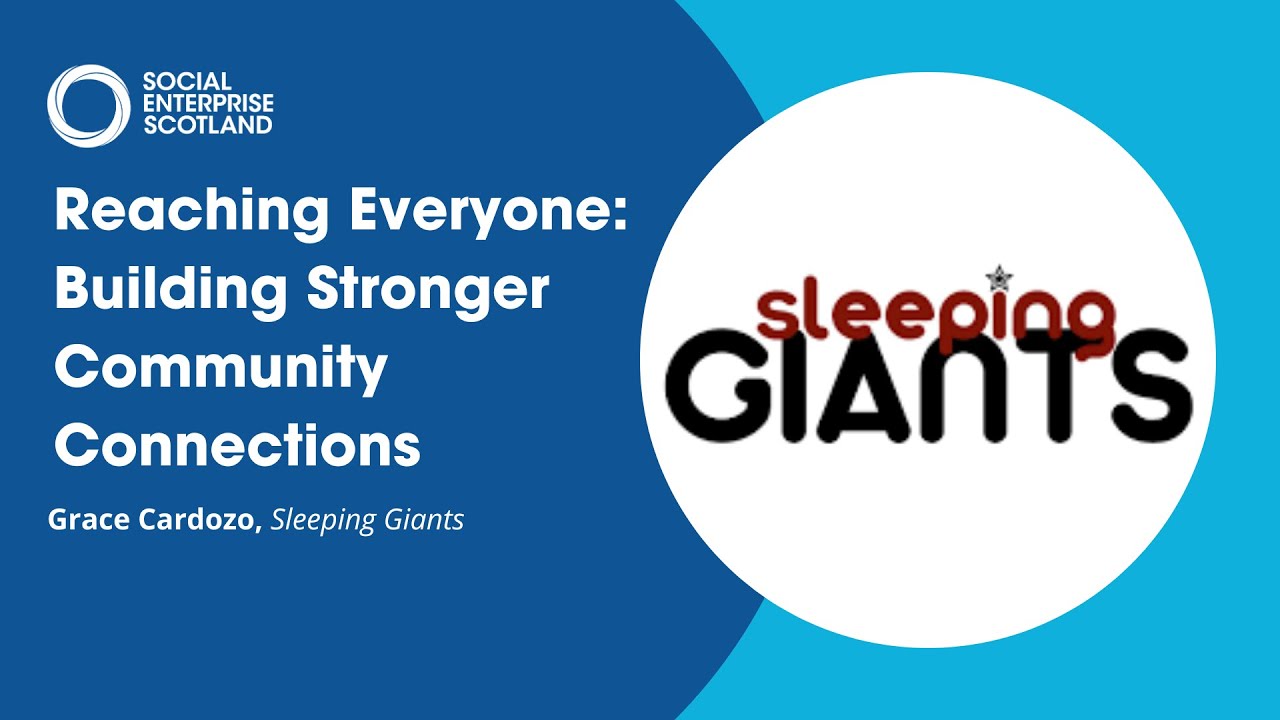 SOCIAL ENTERPRISE SCOTLAND

Reaching Everyone: Building Stronger Community Connections

Grace Cardozo, Sleeping Giants

sleeping GIANTS